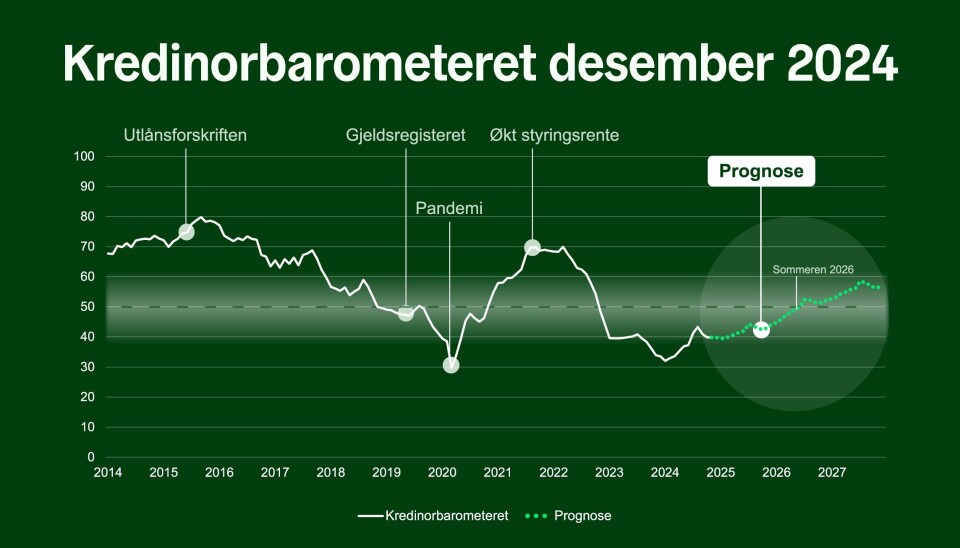 Kredinorbarometeret desember 2024

Utlånsforskriften
Gjeldsregisteret
Økt styringsrente
Pandemi
Prognose
Sommeren 2026

100
90
80
70
60
50
40
30
20
10
0

2014
2015
2016
2017
2018
2019
2020
2021
2022
2023
2024
2025
2026
2027

Kredinorbarometeret
Prognose